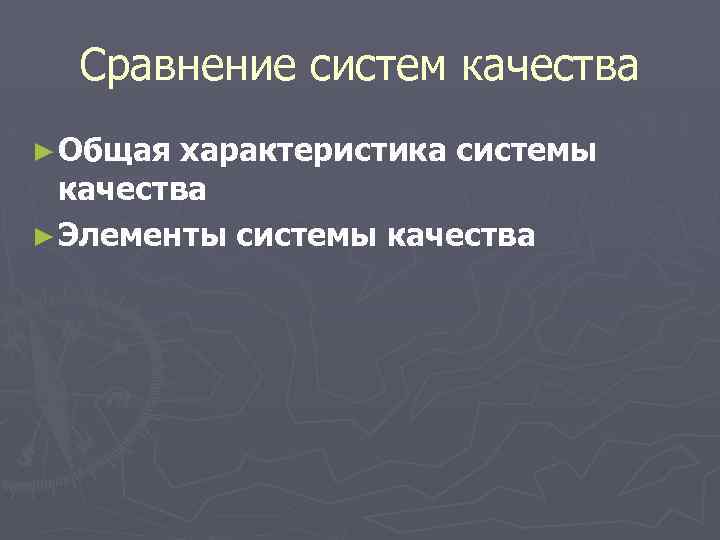 Сравнение систем качества

► Общая характеристика системы качества

► Элементы системы качества